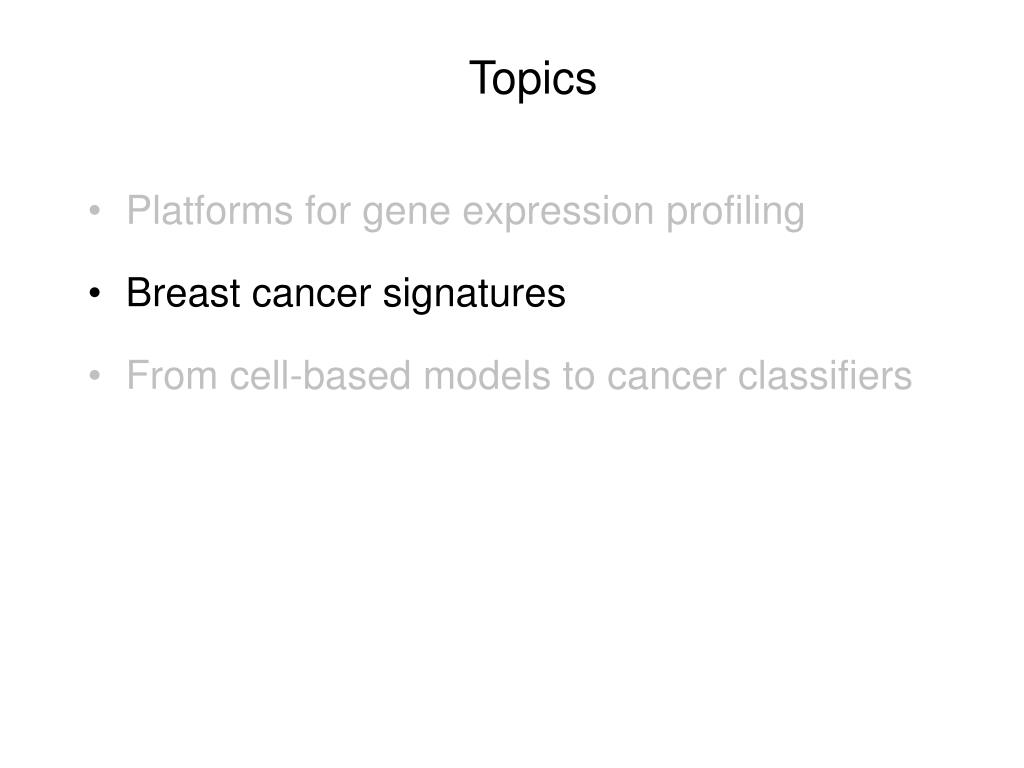 Topics

• Platforms for gene expression profiling

• Breast cancer signatures

• From cell-based models to cancer classifiers